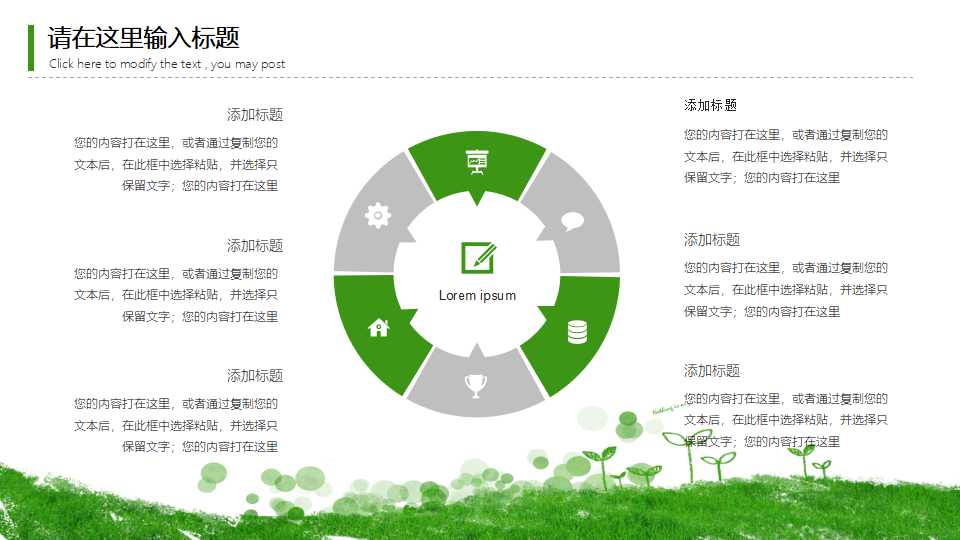 请在这里输入标题
Click here to modify the text , you may post

添加标题
您的内容打在这里，或者通过复制您的文本后，在此框中选择粘贴，并选择只保留文字；您的内容打在这里

添加标题
您的内容打在这里，或者通过复制您的文本后，在此框中选择粘贴，并选择只保留文字；您的内容打在这里

添加标题
您的内容打在这里，或者通过复制您的文本后，在此框中选择粘贴，并选择只保留文字；您的内容打在这里

Lorem ipsum

添加标题
您的内容打在这里，或者通过复制您的文本后，在此框中选择粘贴，并选择只保留文字；您的内容打在这里

添加标题
您的内容打在这里，或者通过复制您的文本后，在此框中选择粘贴，并选择只保留文字；您的内容打在这里

添加标题
您的内容打在这里，或者通过复制您的文本后，在此框中选择粘贴，并选择只保留文字；您的内容打在这里